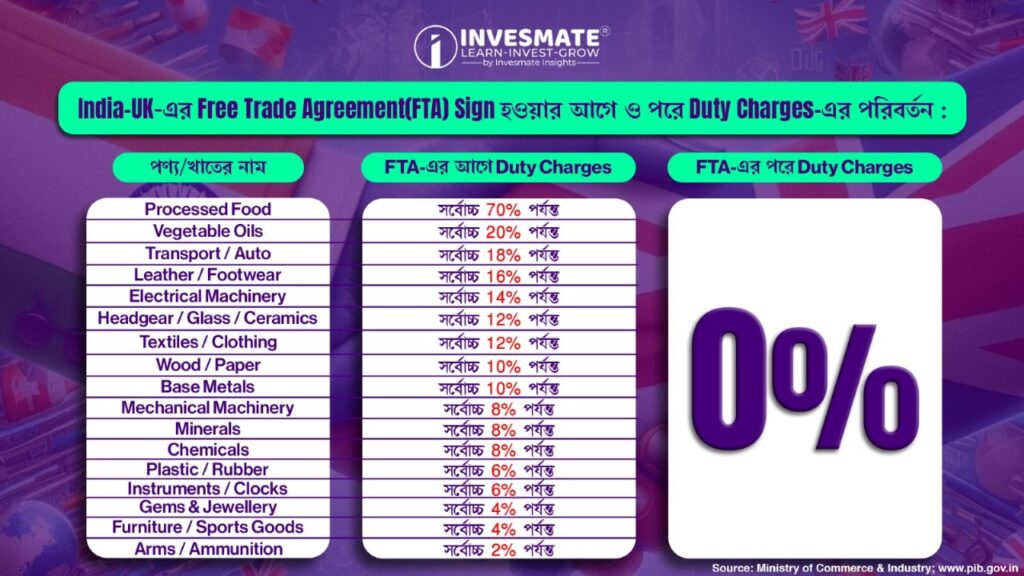 INVESMATE®
LEARN-INVEST-GROW
by Invesmate Insights

India-UK-এর Free Trade Agreement(FTA) Sign হওয়ার আগে ও পরে Duty Charges-এর পরিবর্তন :

| পণ্য/খাতের নাম | FTA-এর আগে Duty Charges | FTA-এর পরে Duty Charges |
|---|---|---|
| Processed Food | সর্বোচ্চ 70% পর্যন্ত | 0% |
| Vegetable Oils | সর্বোচ্চ 20% পর্যন্ত | |
| Transport / Auto | সর্বোচ্চ 18% পর্যন্ত | |
| Leather / Footwear | সর্বোচ্চ 16% পর্যন্ত | |
| Electrical Machinery | সর্বোচ্চ 14% পর্যন্ত | |
| Headgear / Glass / Ceramics | সর্বোচ্চ 12% পর্যন্ত | |
| Textiles / Clothing | সর্বোচ্চ 12% পর্যন্ত | |
| Wood / Paper | সর্বোচ্চ 10% পর্যন্ত | |
| Base Metals | সর্বোচ্চ 10% পর্যন্ত | |
| Mechanical Machinery | সর্বোচ্চ 8% পর্যন্ত | |
| Minerals | সর্বোচ্চ 8% পর্যন্ত | |
| Chemicals | সর্বোচ্চ 8% পর্যন্ত | |
| Plastic / Rubber | সর্বোচ্চ 6% পর্যন্ত | |
| Instruments / Clocks | সর্বোচ্চ 6% পর্যন্ত | |
| Gems & Jewellery | সর্বোচ্চ 4% পর্যন্ত | |
| Furniture / Sports Goods | সর্বোচ্চ 4% পর্যন্ত | |
| Arms / Ammunition | সর্বোচ্চ 2% পর্যন্ত | |

Source: Ministry of Commerce & Industry; www.pib.gov.in